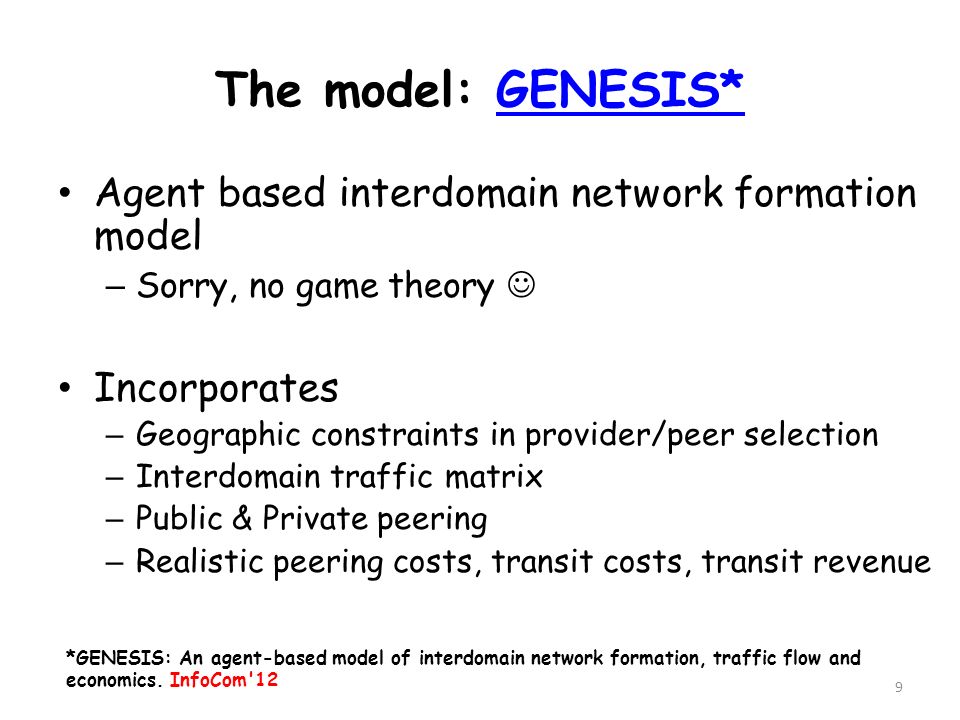 The model: GENESIS*

• Agent based interdomain network formation model
 – Sorry, no game theory ☺

• Incorporates
 – Geographic constraints in provider/peer selection
 – Interdomain traffic matrix
 – Public & Private peering
 – Realistic peering costs, transit costs, transit revenue

*GENESIS: An agent-based model of interdomain network formation, traffic flow and economics. InfoCom'12

9